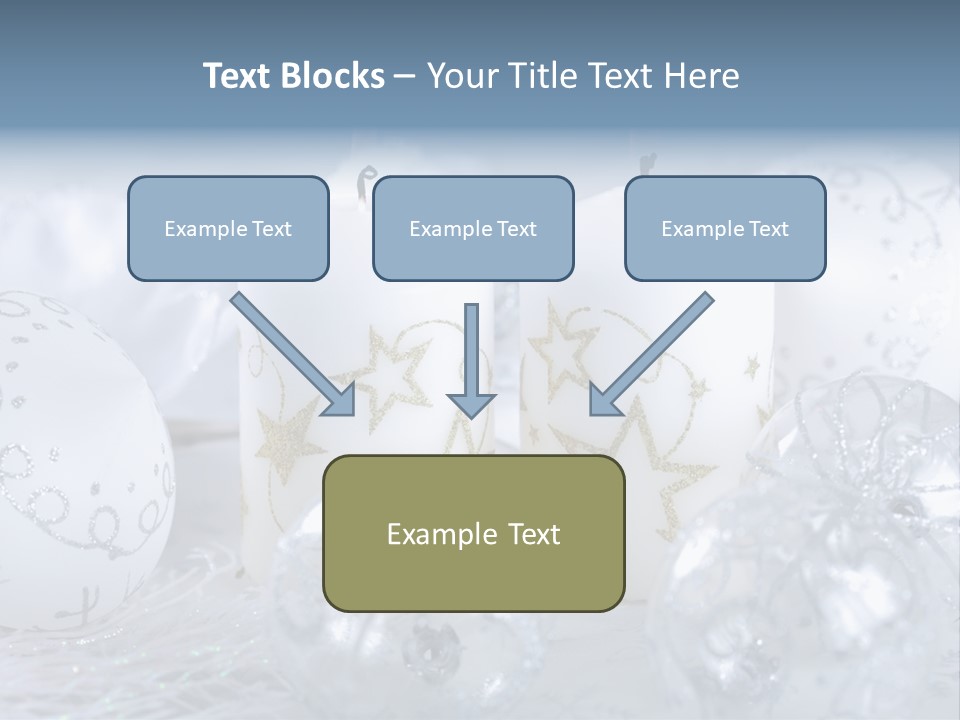 Text Blocks – Your Title Text Here

Example Text

Example Text

Example Text

Example Text